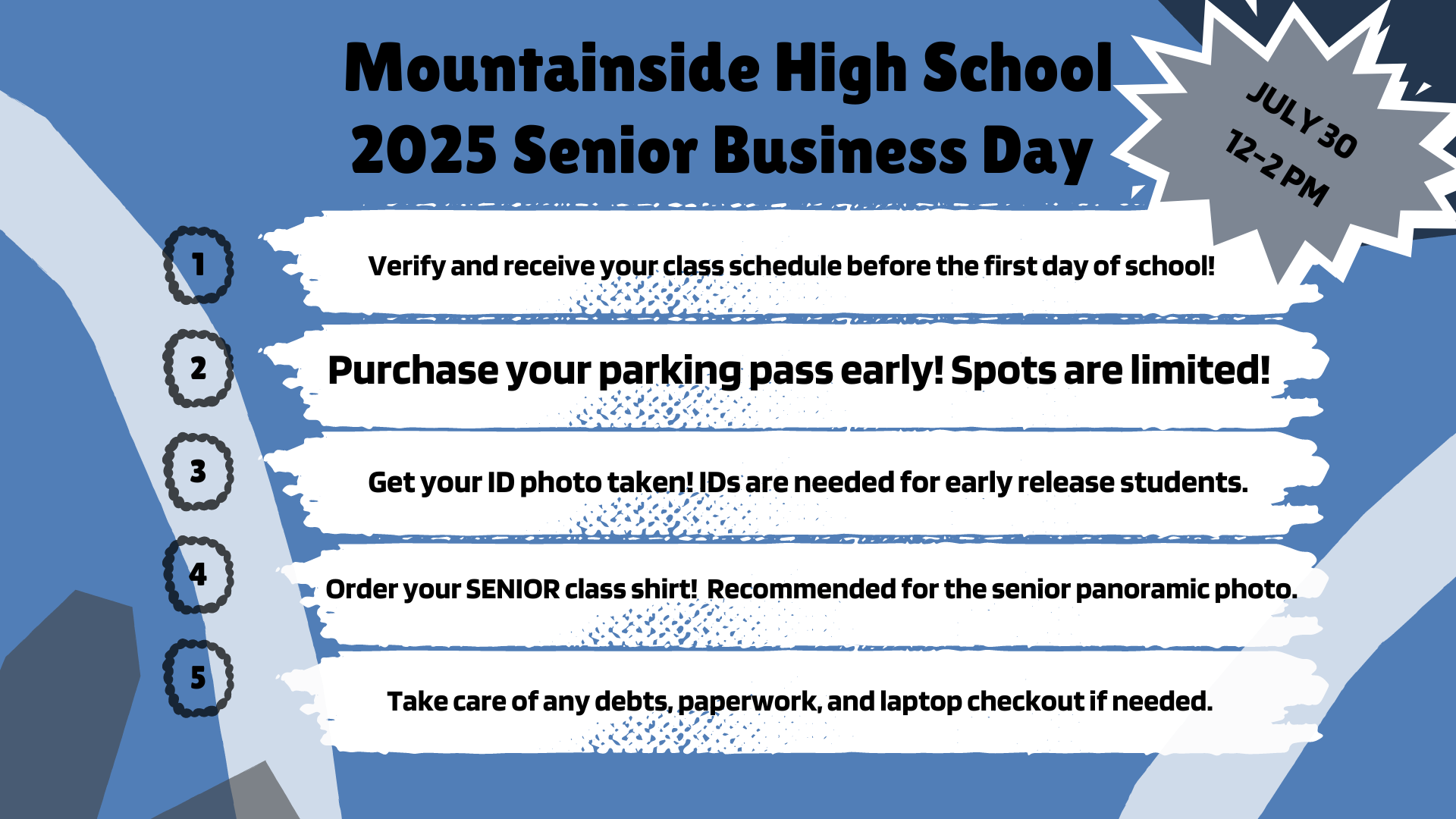 Mountainside High School
2025 Senior Business Day

JULY 30
12-2 PM

1
Verify and receive your class schedule before the first day of school!

2
Purchase your parking pass early! Spots are limited!

3
Get your ID photo taken! IDs are needed for early release students.

4
Order your SENIOR class shirt! Recommended for the senior panoramic photo.

5
Take care of any debts, paperwork, and laptop checkout if needed.